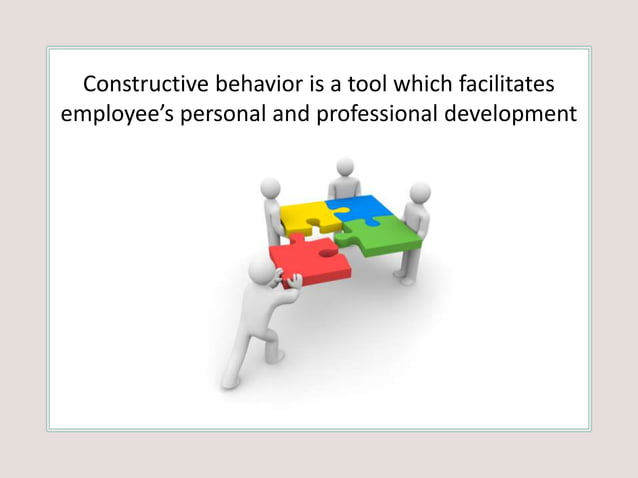 Constructive behavior is a tool which facilitates employee’s personal and professional development